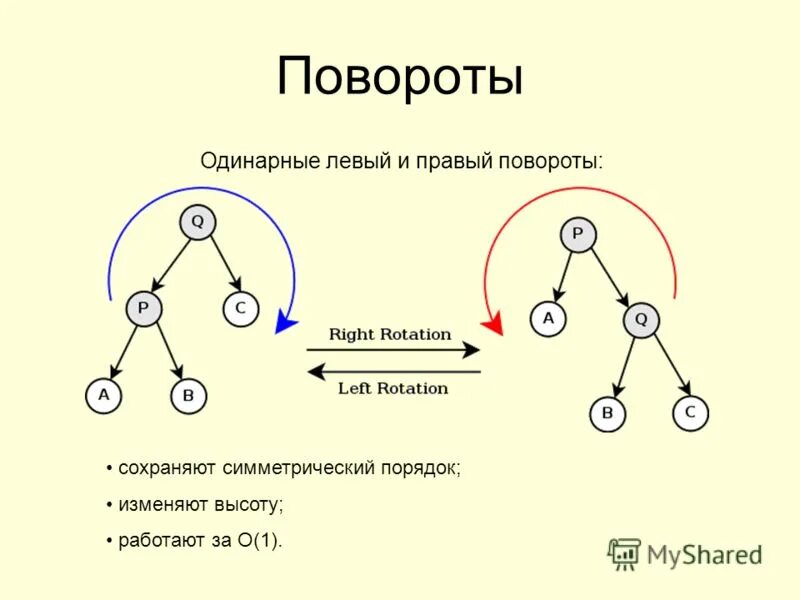 Повороты

Одинарные левый и правый повороты:

Q

P

C

A

B

Right Rotation

Left Rotation

P

A

Q

B

C

• сохраняют симметрический порядок;

• изменяют высоту;

• работают за O(1).

MyShared